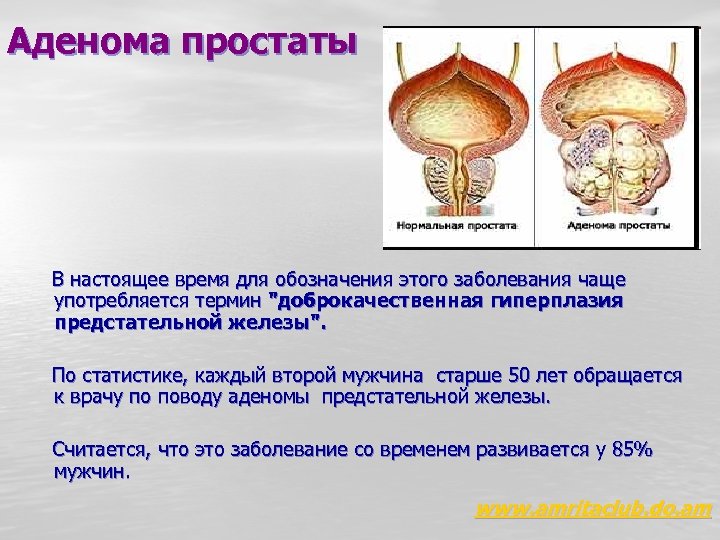 Аденома простаты

Нормальная простата

Аденома простаты

В настоящее время для обозначения этого заболевания чаще употребляется термин "доброкачественная гиперплазия предстательной железы".

По статистике, каждый второй мужчина старше 50 лет обращается к врачу по поводу аденомы предстательной железы.

Считается, что это заболевание со временем развивается у 85% мужчин.

www.amritaclub.do.am